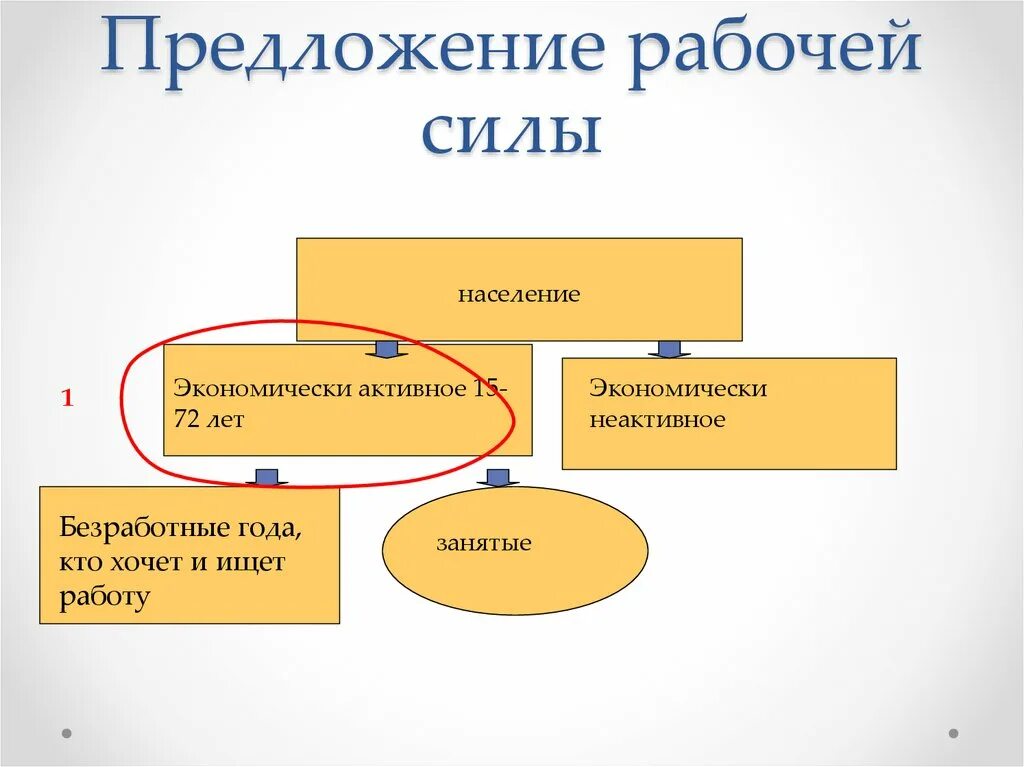 Предложение рабочей силы

население

1

Экономически активное 15-72 лет

Экономически неактивное

Безработные года, кто хочет и ищет работу

занятые